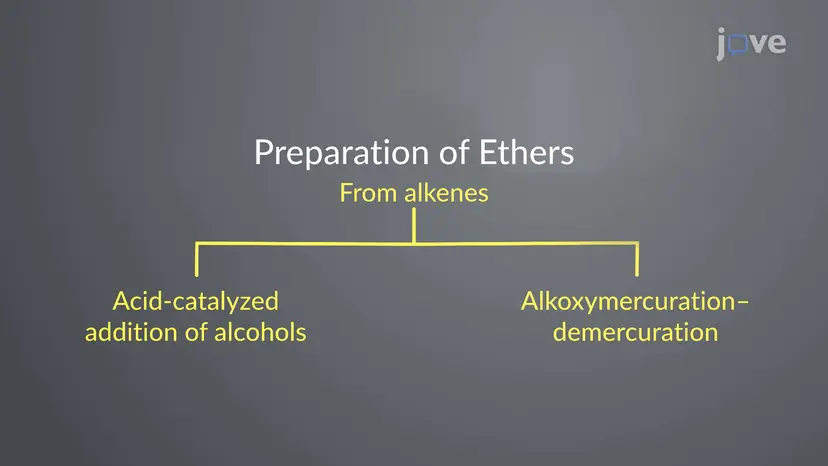 jove

Preparation of Ethers
From alkenes

Acid-catalyzed addition of alcohols

Alkoxymercuration–demercuration